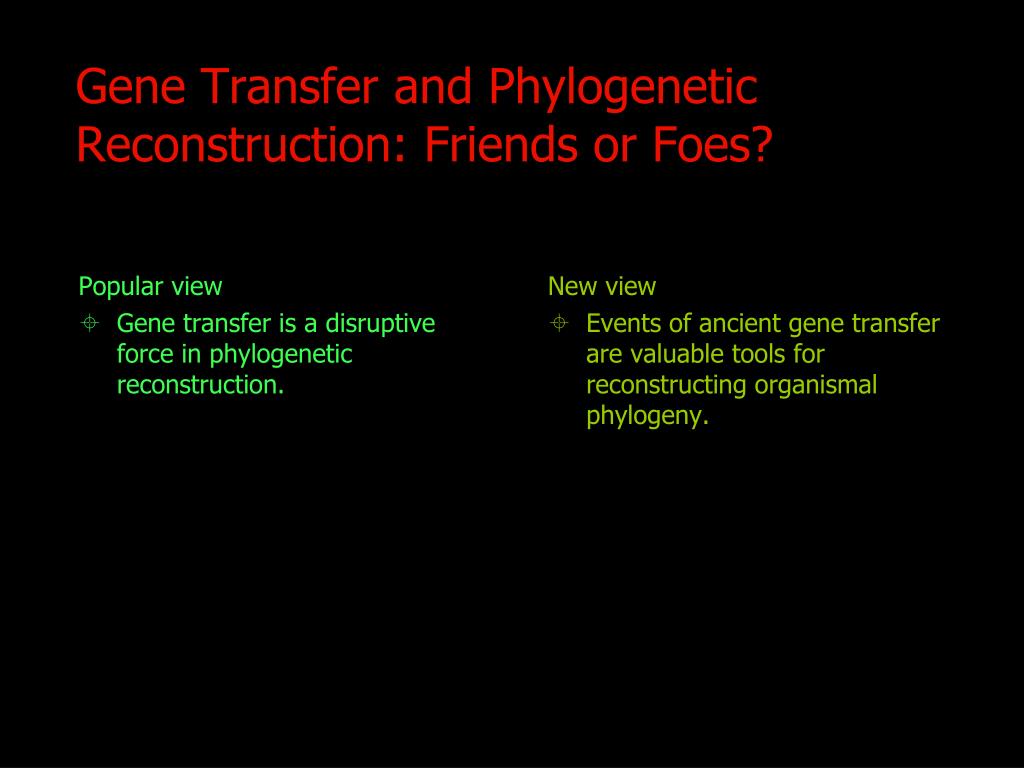 Gene Transfer and Phylogenetic Reconstruction: Friends or Foes?

Popular view

Gene transfer is a disruptive force in phylogenetic reconstruction.

New view

Events of ancient gene transfer are valuable tools for reconstructing organismal phylogeny.